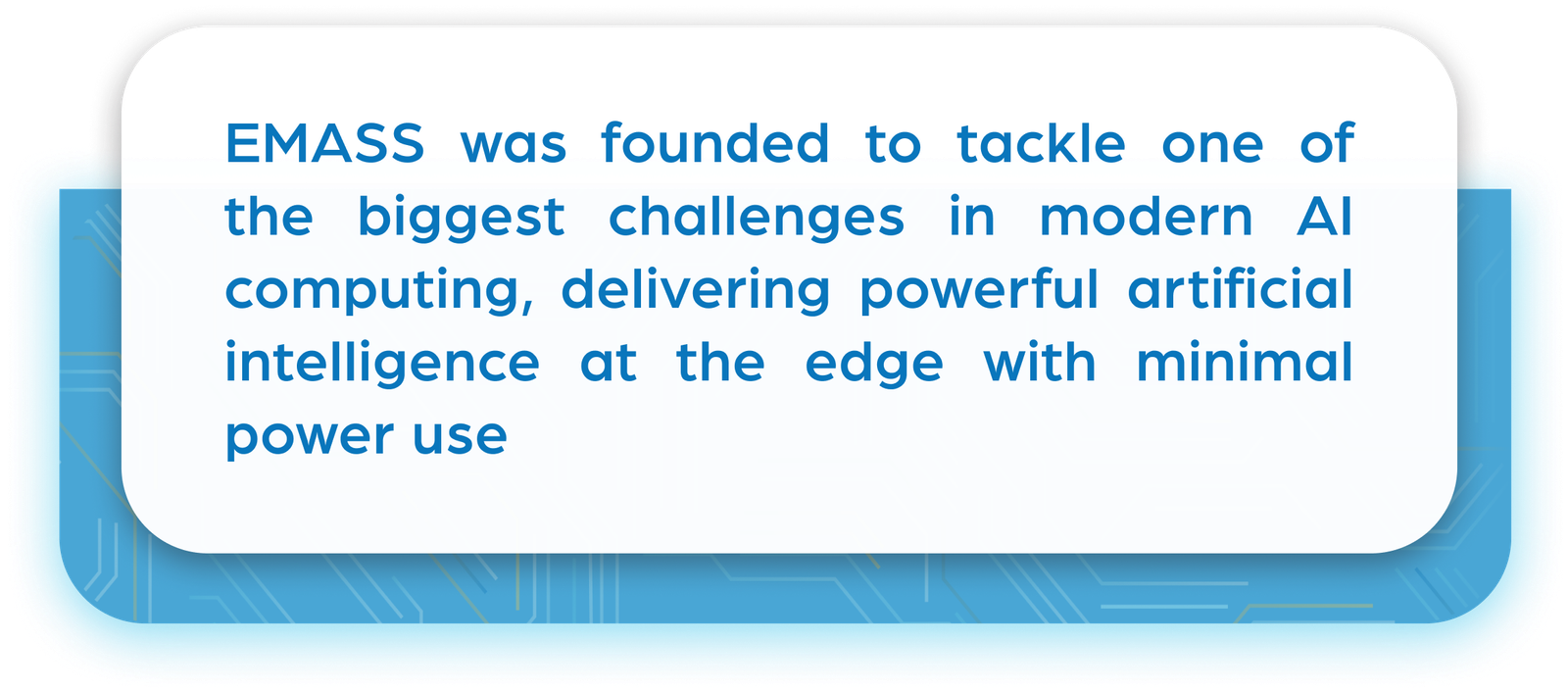 EMASS was founded to tackle one of the biggest challenges in modern AI computing, delivering powerful artificial intelligence at the edge with minimal power use